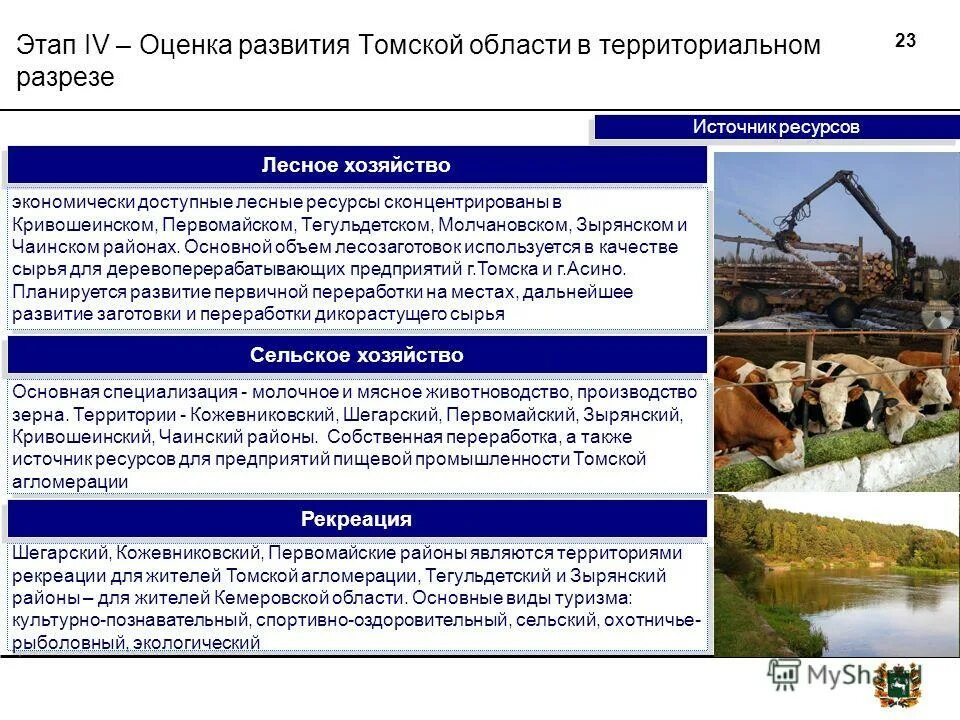 Этап IV – Оценка развития Томской области в территориальном разрезе

23

Источник ресурсов

Лесное хозяйство

экономически доступные лесные ресурсы сконцентрированы в Кривошеинском, Первомайском, Тегульдетском, Молчановском, Зырянском и Чаинском районах. Основной объем лесозаготовок используется в качестве сырья для деревоперерабатывающих предприятий г.Томска и г.Асино. Планируется развитие первичной переработки на местах, дальнейшее развитие заготовки и переработки дикорастущего сырья

Сельское хозяйство

Основная специализация - молочное и мясное животноводство, производство зерна. Территории - Кожевниковский, Шегарский, Первомайский, Зырянский, Кривошеинский, Чаинский районы. Собственная переработка, а также источник ресурсов для предприятий пищевой промышленности Томской агломерации

Рекреация

Шегарский, Кожевниковский, Первомайские районы являются территориями рекреации для жителей Томской агломерации, Тегульдетский и Зырянский районы – для жителей Кемеровской области. Основные виды туризма: культурно-познавательный, спортивно-оздоровительный, сельский, охотничье-рыболовный, экологический

MyShared